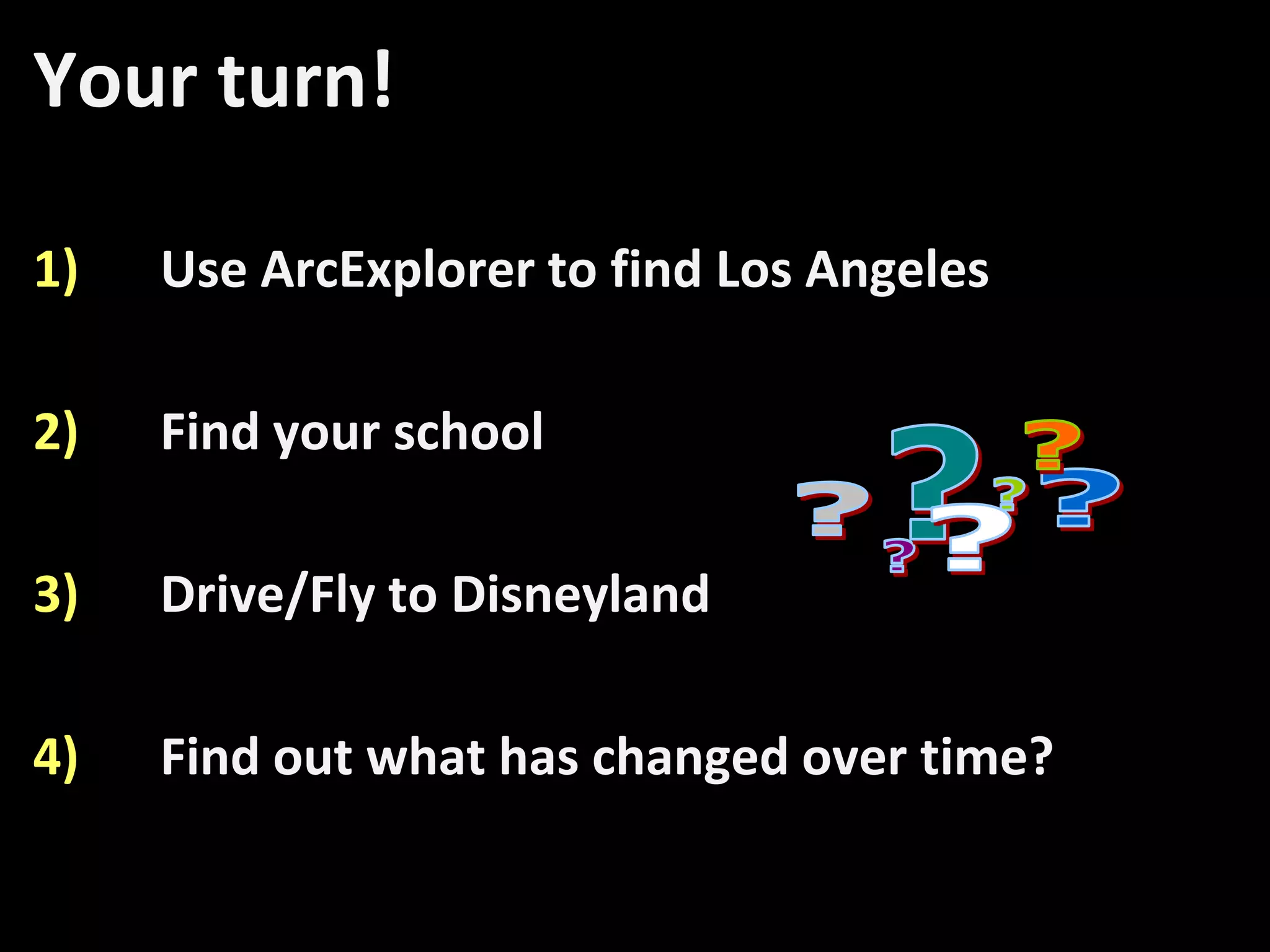 Your turn!

1) Use ArcExplorer to find Los Angeles

2) Find your school

3) Drive/Fly to Disneyland

4) Find out what has changed over time?